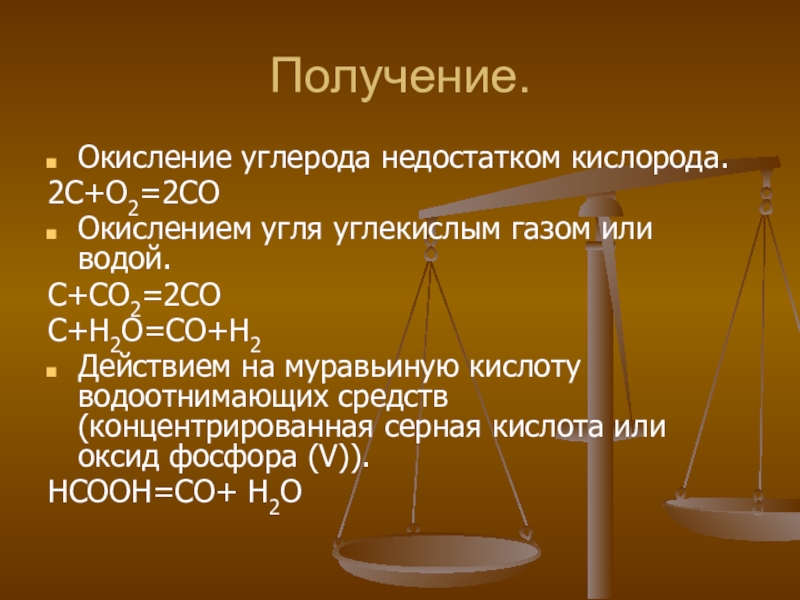 Получение.

Окисление углерода недостатком кислорода.

$2C+O_2=2CO$

Окислением угля углекислым газом или водой.

$C+CO_2=2CO$

$C+H_2O=CO+H_2$

Действием на муравьиную кислоту водоотнимающих средств (концентрированная серная кислота или оксид фосфора (V)).

$HCOOH=CO+ H_2O$